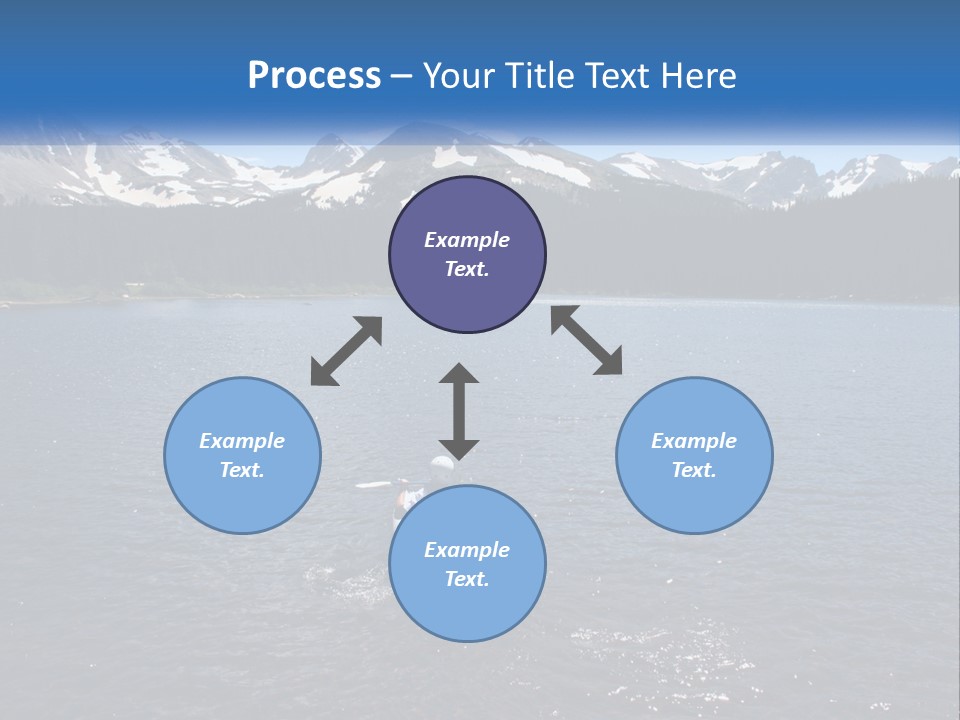 Process – Your Title Text Here

Example Text.

Example Text.

Example Text.

Example Text.